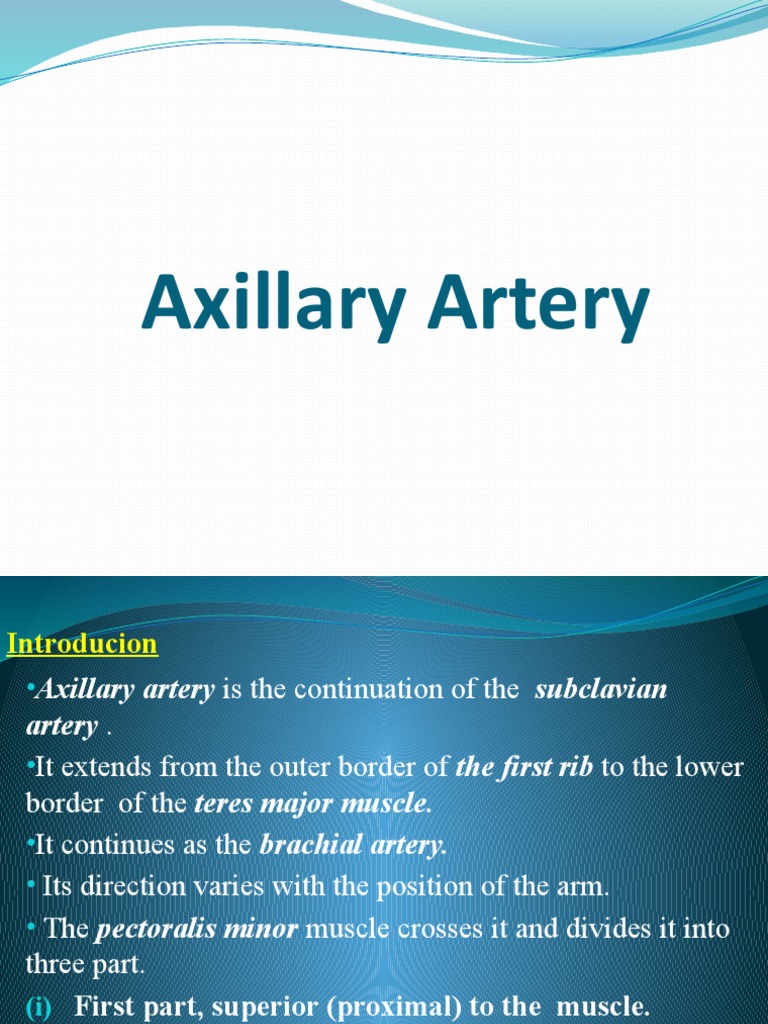 Axillary Artery

Introducion

•Axillary artery is the continuation of the subclavian artery .

•It extends from the outer border of the first rib to the lower border of the teres major muscle.

•It continues as the brachial artery.

• Its direction varies with the position of the arm.

• The pectoralis minor muscle crosses it and divides it into three part.

(i) First part, superior (proximal) to the muscle.